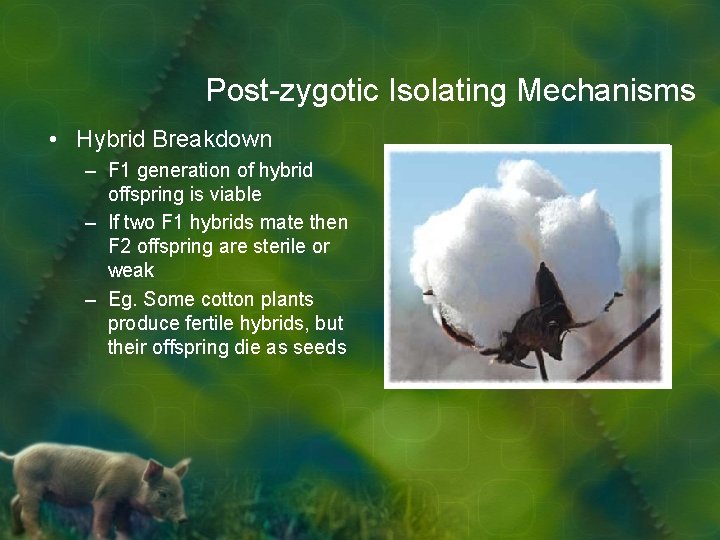 Post-zygotic Isolating Mechanisms

• Hybrid Breakdown
  – F1 generation of hybrid offspring is viable
  – If two F1 hybrids mate then F2 offspring are sterile or weak
  – Eg. Some cotton plants produce fertile hybrids, but their offspring die as seeds